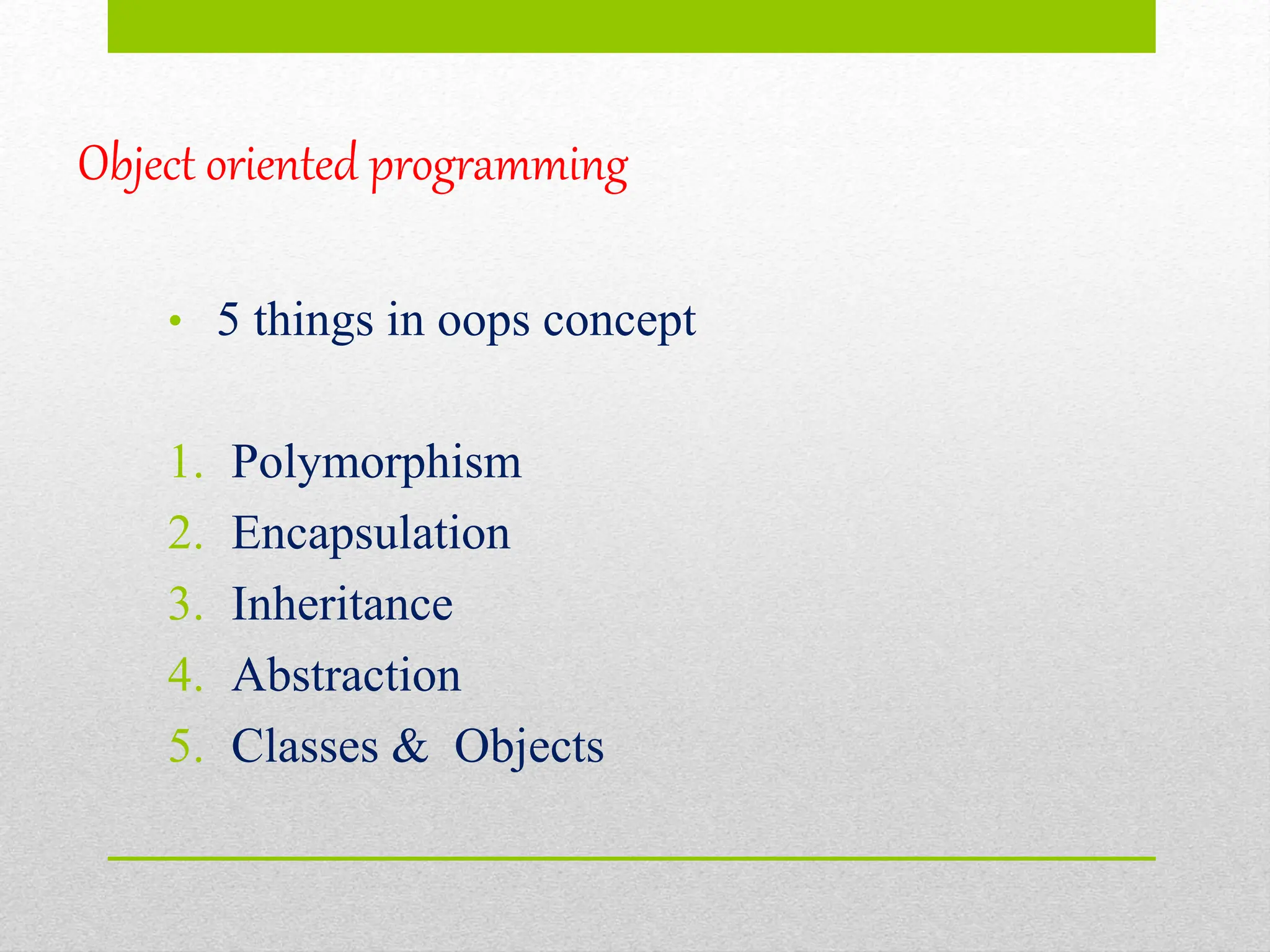 Object oriented programming

• 5 things in oops concept

1. Polymorphism
2. Encapsulation
3. Inheritance
4. Abstraction
5. Classes & Objects